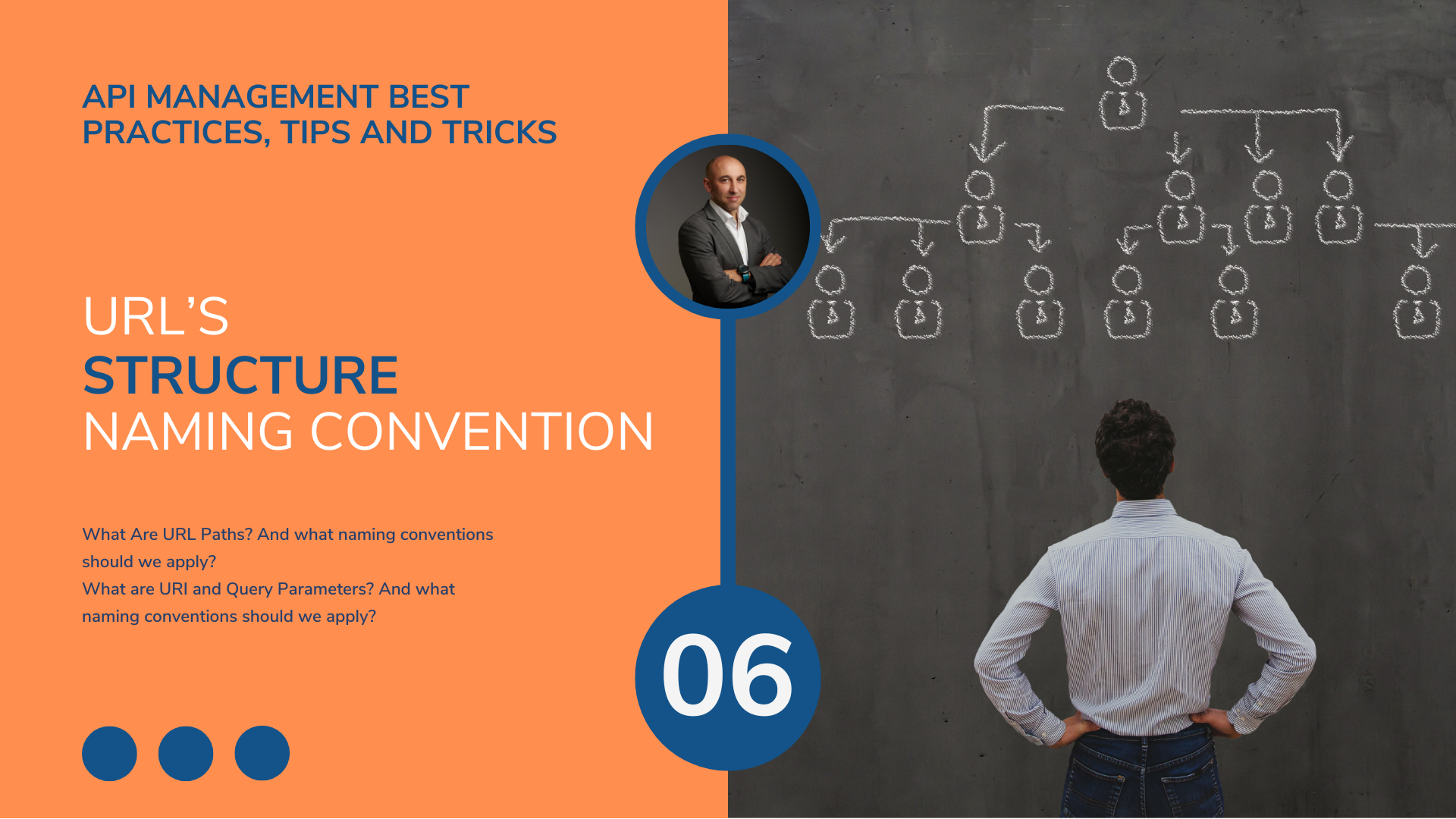 API MANAGEMENT BEST PRACTICES, TIPS AND TRICKS

URL'S
STRUCTURE
NAMING CONVENTION

What Are URL Paths? And what naming conventions should we apply?
What are URI and Query Parameters? And what naming conventions should we apply?

06